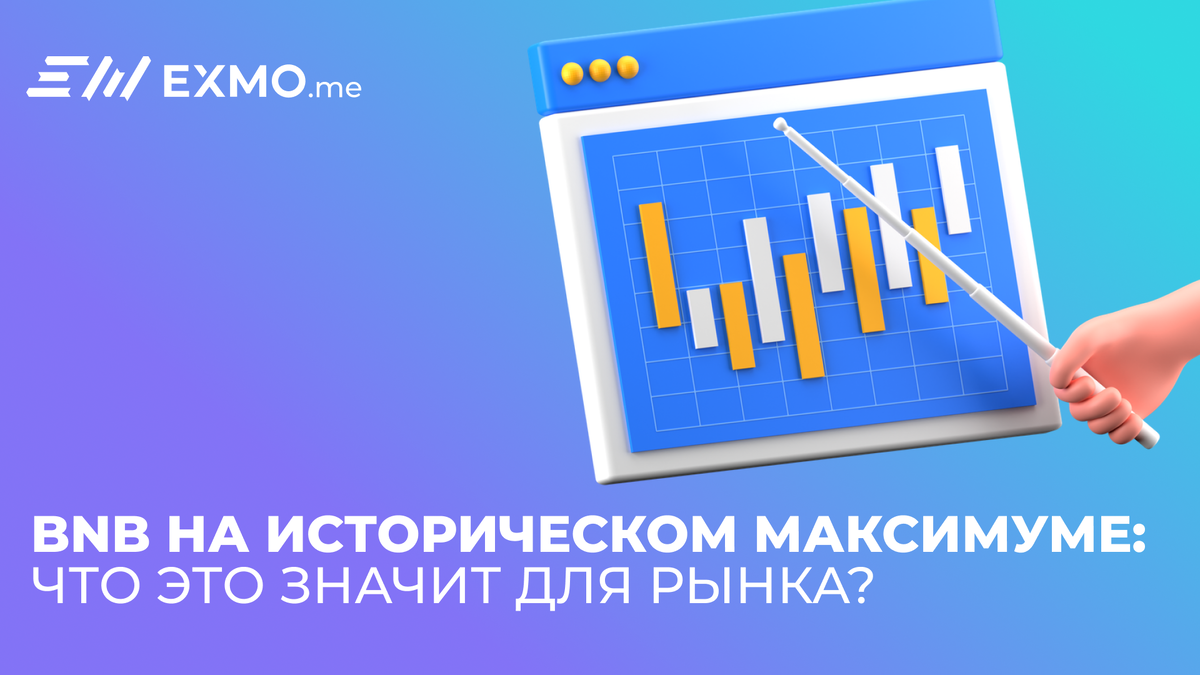 EXMO.me

BNB НА ИСТОРИЧЕСКОМ МАКСИМУМЕ: ЧТО ЭТО ЗНАЧИТ ДЛЯ РЫНКА?